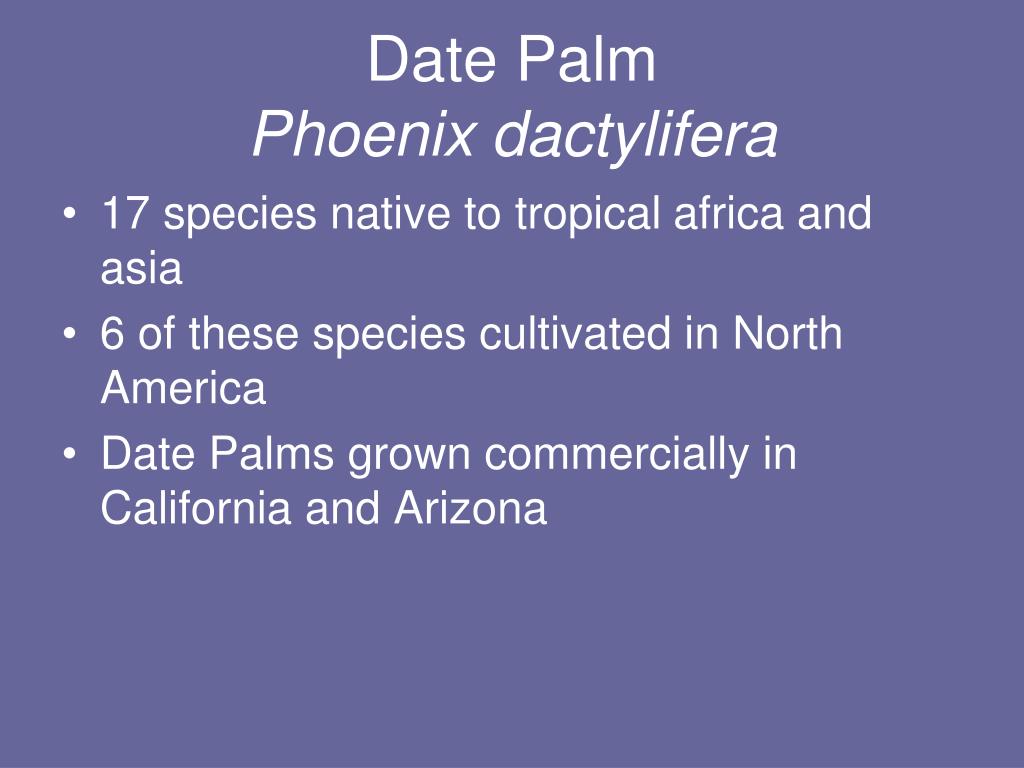 Date Palm
Phoenix dactylifera

• 17 species native to tropical africa and asia
• 6 of these species cultivated in North America
• Date Palms grown commercially in California and Arizona